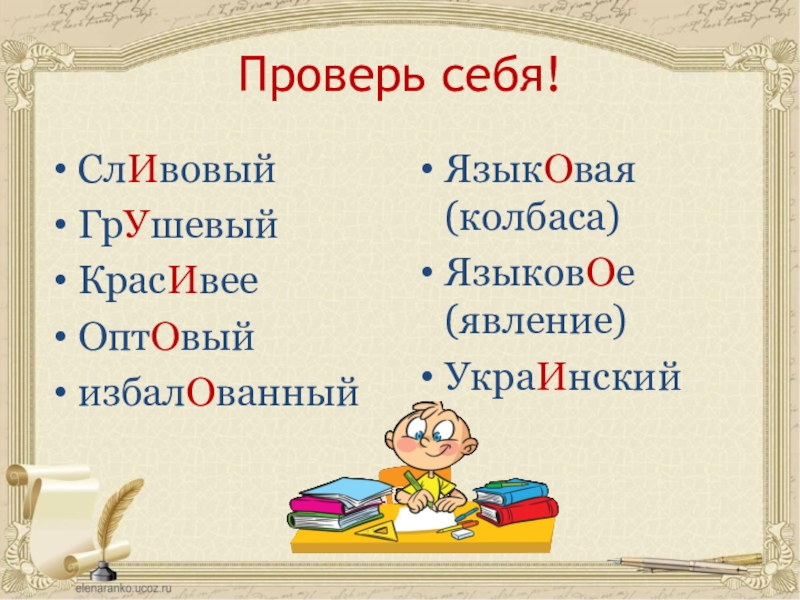 Проверь себя!

• СлИвовый
• ГрУшевый
• КрасИвее
• ОптОвый
• избалОванный

• ЯзыкОвая (колбаса)
• ЯзыковОе (явление)
• УкраИнский

elenaranko.ucoz.ru